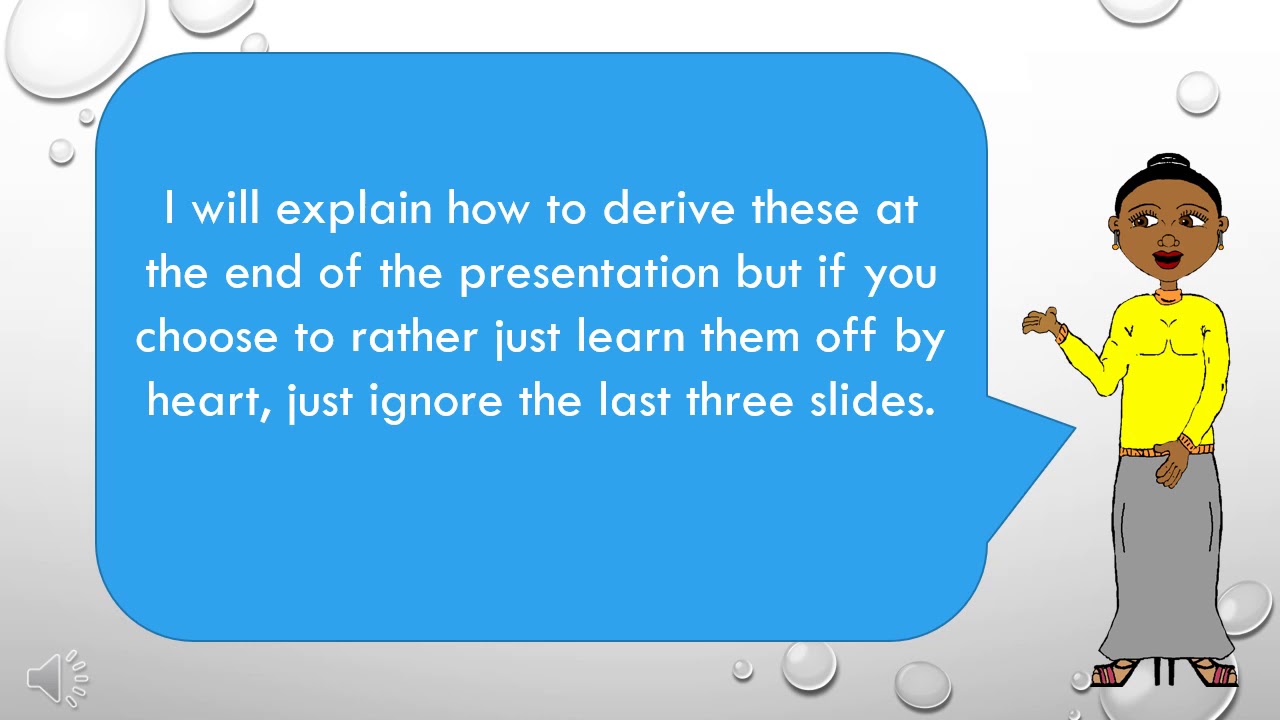 I will explain how to derive these at the end of the presentation but if you choose to rather just learn them off by heart, just ignore the last three slides.